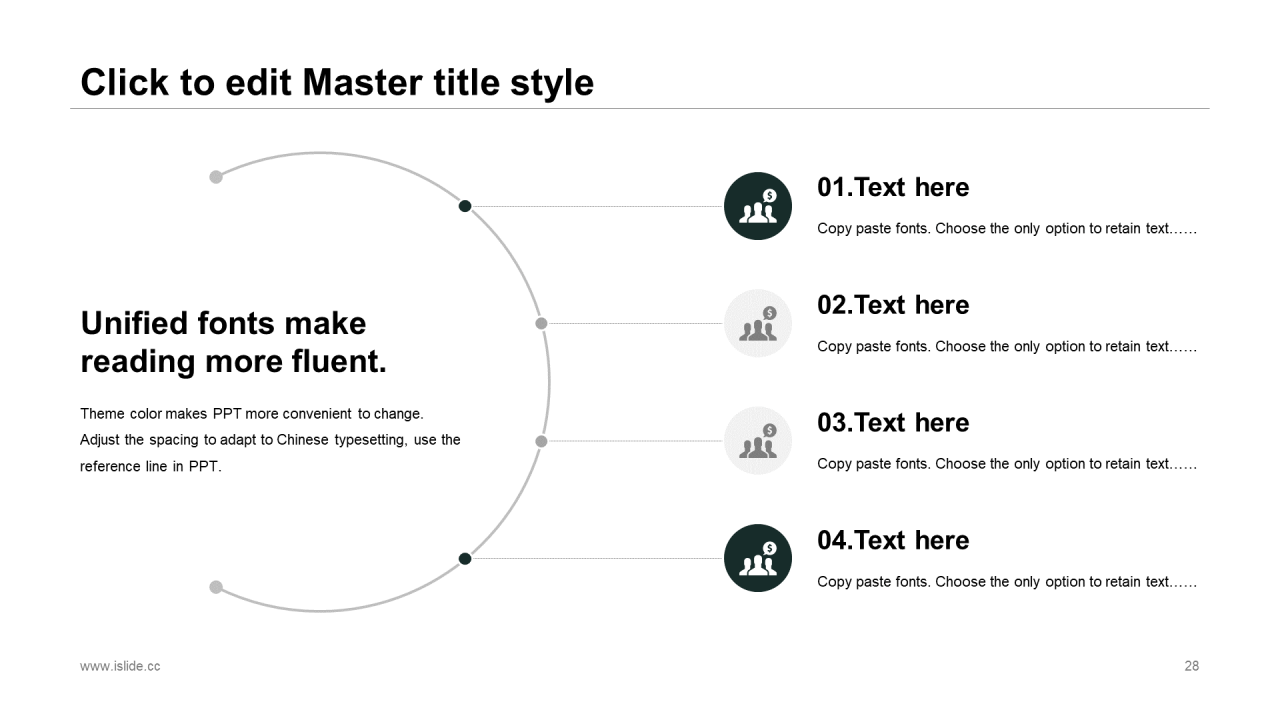 Click to edit Master title style

Unified fonts make reading more fluent.

Theme color makes PPT more convenient to change. Adjust the spacing to adapt to Chinese typesetting, use the reference line in PPT.

01.Text here

Copy paste fonts. Choose the only option to retain text……

02.Text here

Copy paste fonts. Choose the only option to retain text……

03.Text here

Copy paste fonts. Choose the only option to retain text……

04.Text here

Copy paste fonts. Choose the only option to retain text……

www.islide.cc

28